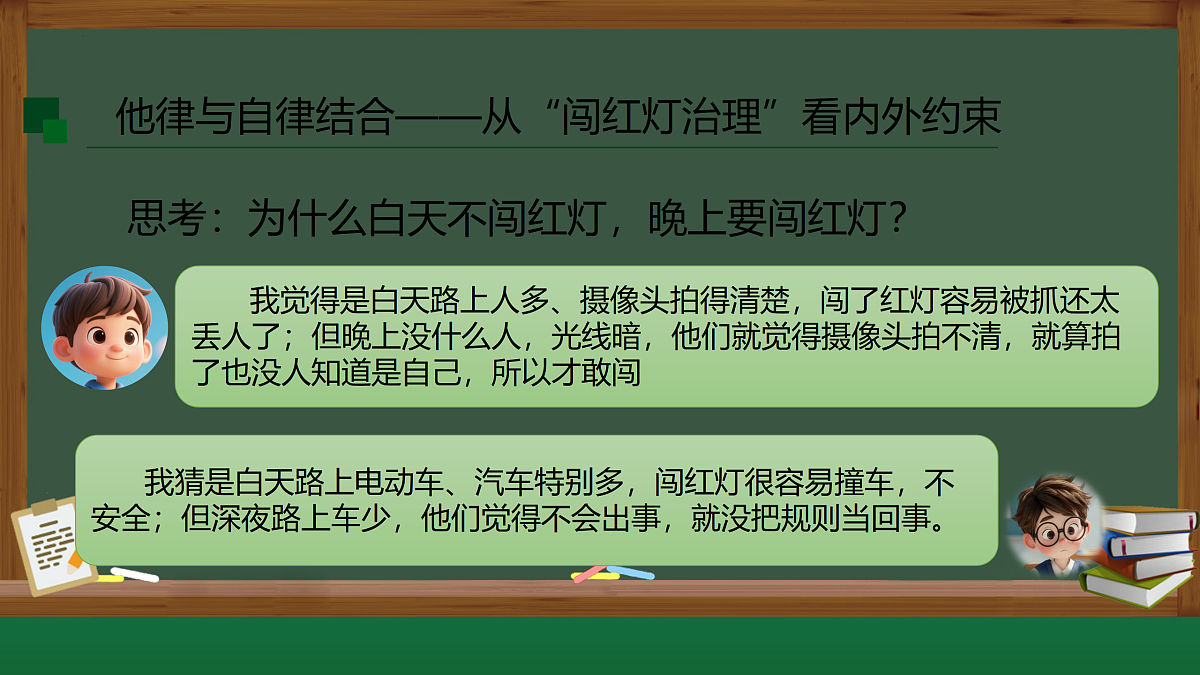 他律与自律结合——从“闯红灯治理”看内外约束

思考：为什么白天不闯红灯，晚上要闯红灯？

我觉得是白天路上人多、摄像头拍得清楚，闯了红灯容易被抓还太丢人了；但晚上没什么人，光线暗，他们就觉得摄像头拍不清，就算拍了也没人知道是自己，所以才敢闯

我猜是白天路上电动车、汽车特别多，闯红灯很容易撞车，不安全；但深夜路上车少，他们觉得不会出事，就没把规则当回事。